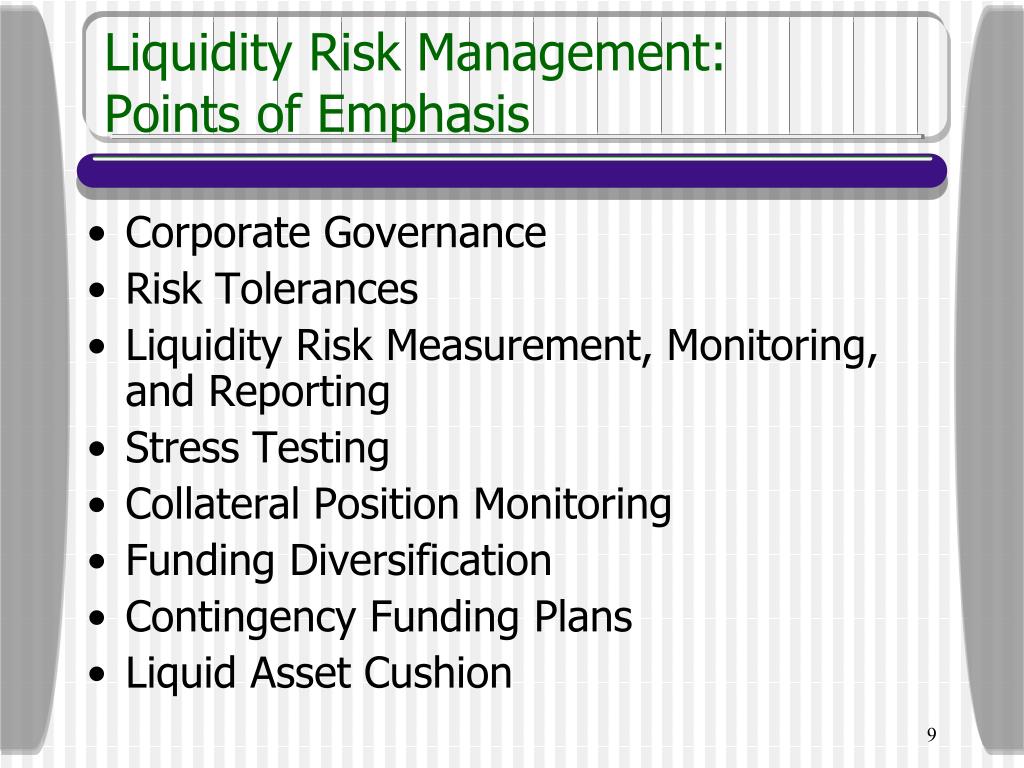 Liquidity Risk Management: Points of Emphasis

• Corporate Governance
• Risk Tolerances
• Liquidity Risk Measurement, Monitoring, and Reporting
• Stress Testing
• Collateral Position Monitoring
• Funding Diversification
• Contingency Funding Plans
• Liquid Asset Cushion

9